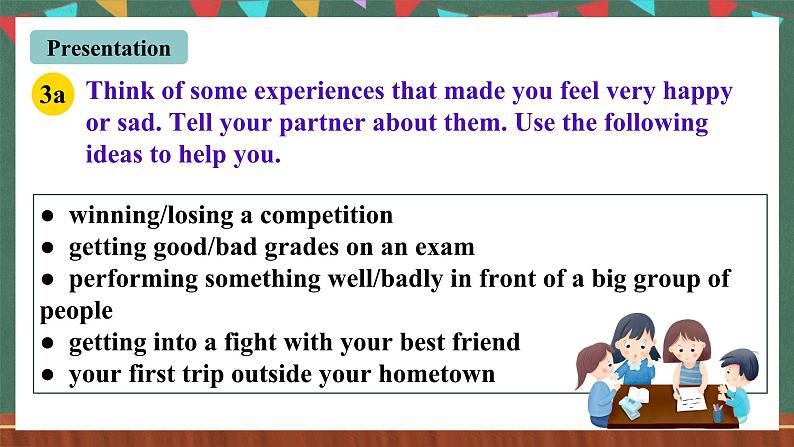 Presentation

3a Think of some experiences that made you feel very happy or sad. Tell your partner about them. Use the following ideas to help you.

● winning/losing a competition
● getting good/bad grades on an exam
● performing something well/badly in front of a big group of people
● getting into a fight with your best friend
● your first trip outside your hometown